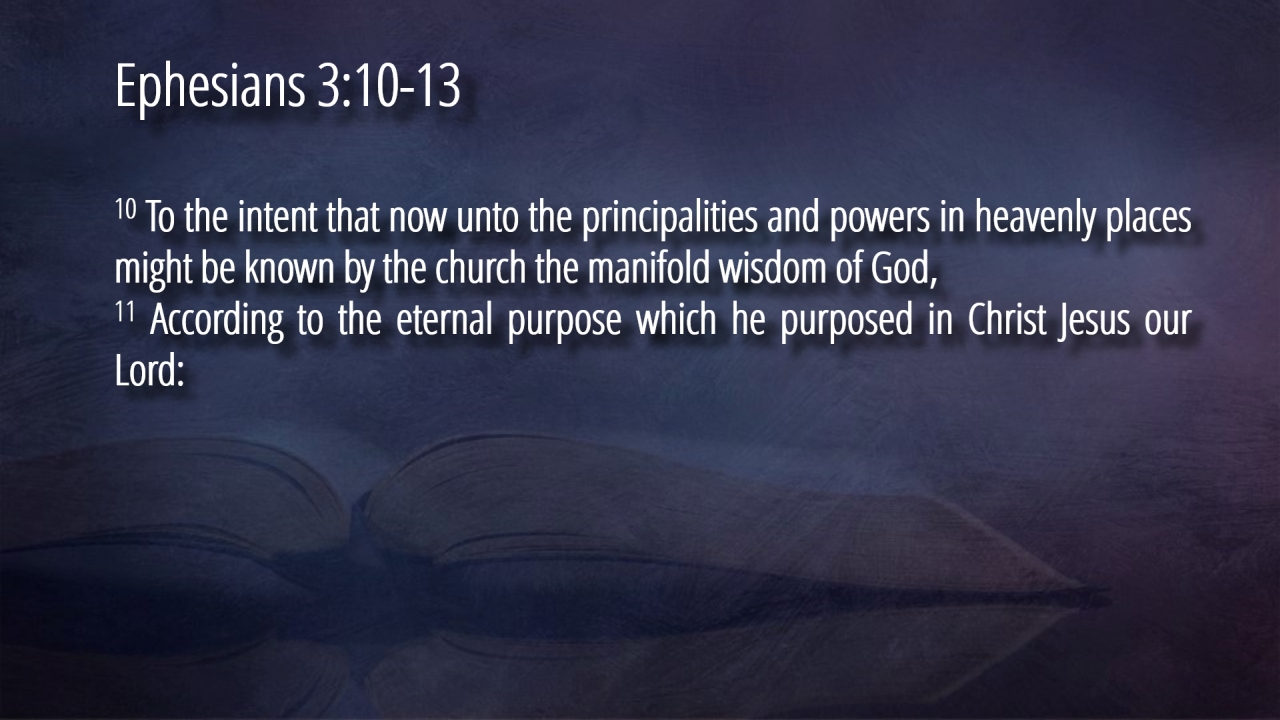 Ephesians 3:10-13

$^{10}$ To the intent that now unto the principalities and powers in heavenly places might be known by the church the manifold wisdom of God,
$^{11}$ According to the eternal purpose which he purposed in Christ Jesus our Lord: